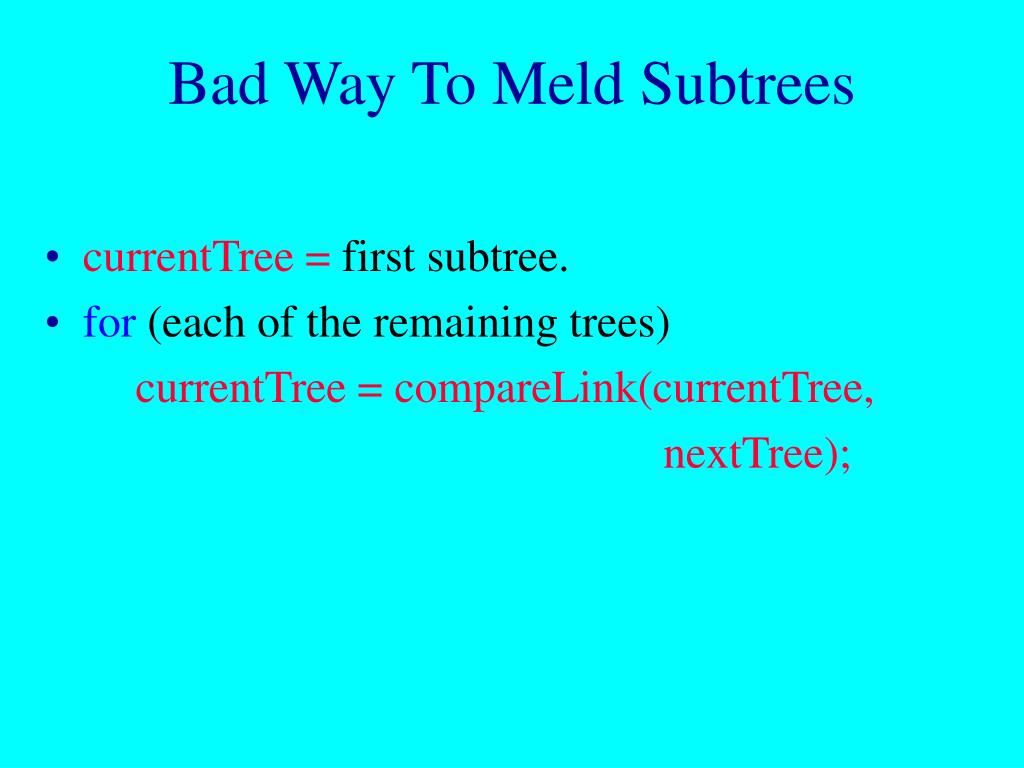 Bad Way To Meld Subtrees

• currentTree = first subtree.
• for (each of the remaining trees)
currentTree = compareLink(currentTree, nextTree);